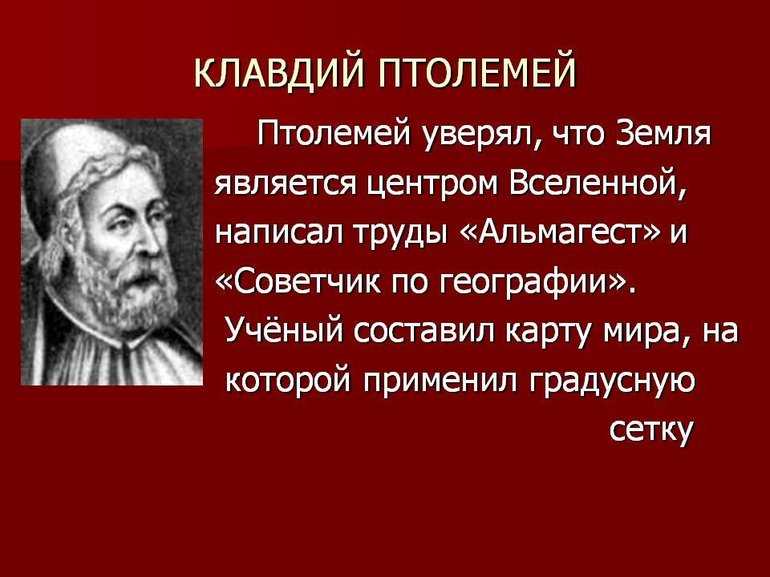 КЛАВДИЙ ПТОЛЕМЕЙ

Птолемей уверял, что Земля является центром Вселенной, написал труды «Альмагест» и «Советчик по географии». Учёный составил карту мира, на которой применил градусную сетку